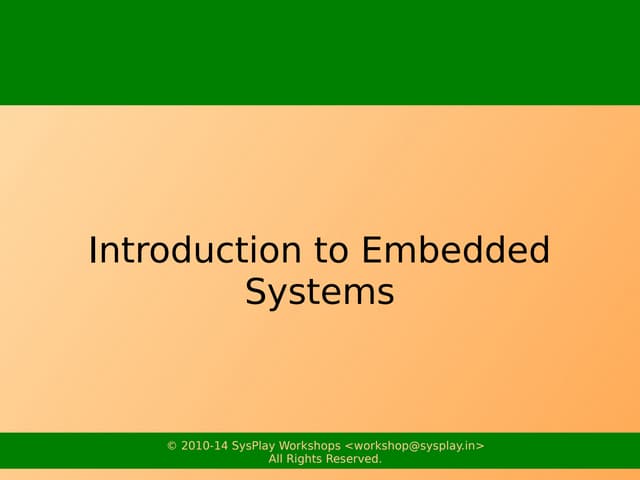 Introduction to Embedded Systems

© 2010-14 SysPlay Workshops <workshop@sysplay.in>
All Rights Reserved.